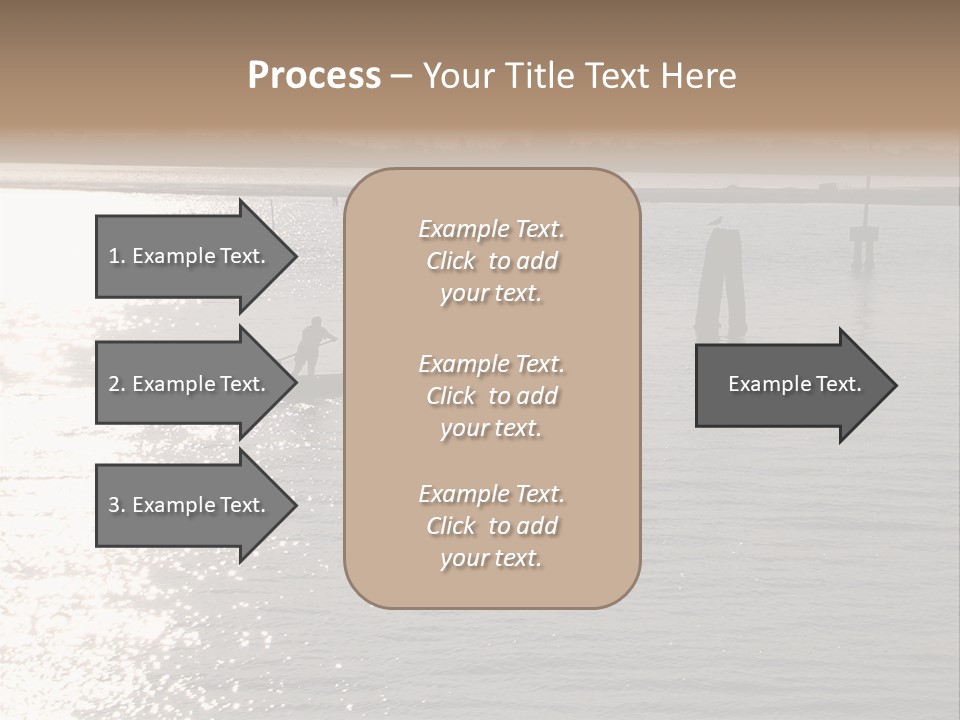 Process – Your Title Text Here

1. Example Text.

2. Example Text.

3. Example Text.

Example Text. Click to add your text.

Example Text. Click to add your text.

Example Text. Click to add your text.

Example Text.